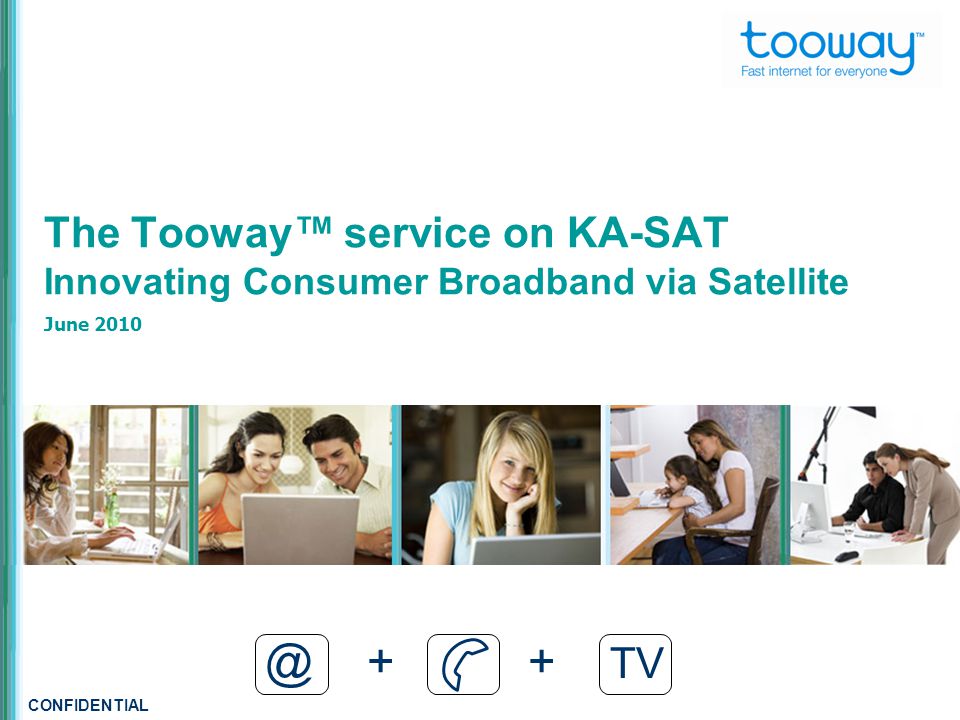 tooway™
Fast internet for everyone

The Tooway™ service on KA-SAT
Innovating Consumer Broadband via Satellite

June 2010

@ + + TV

CONFIDENTIAL